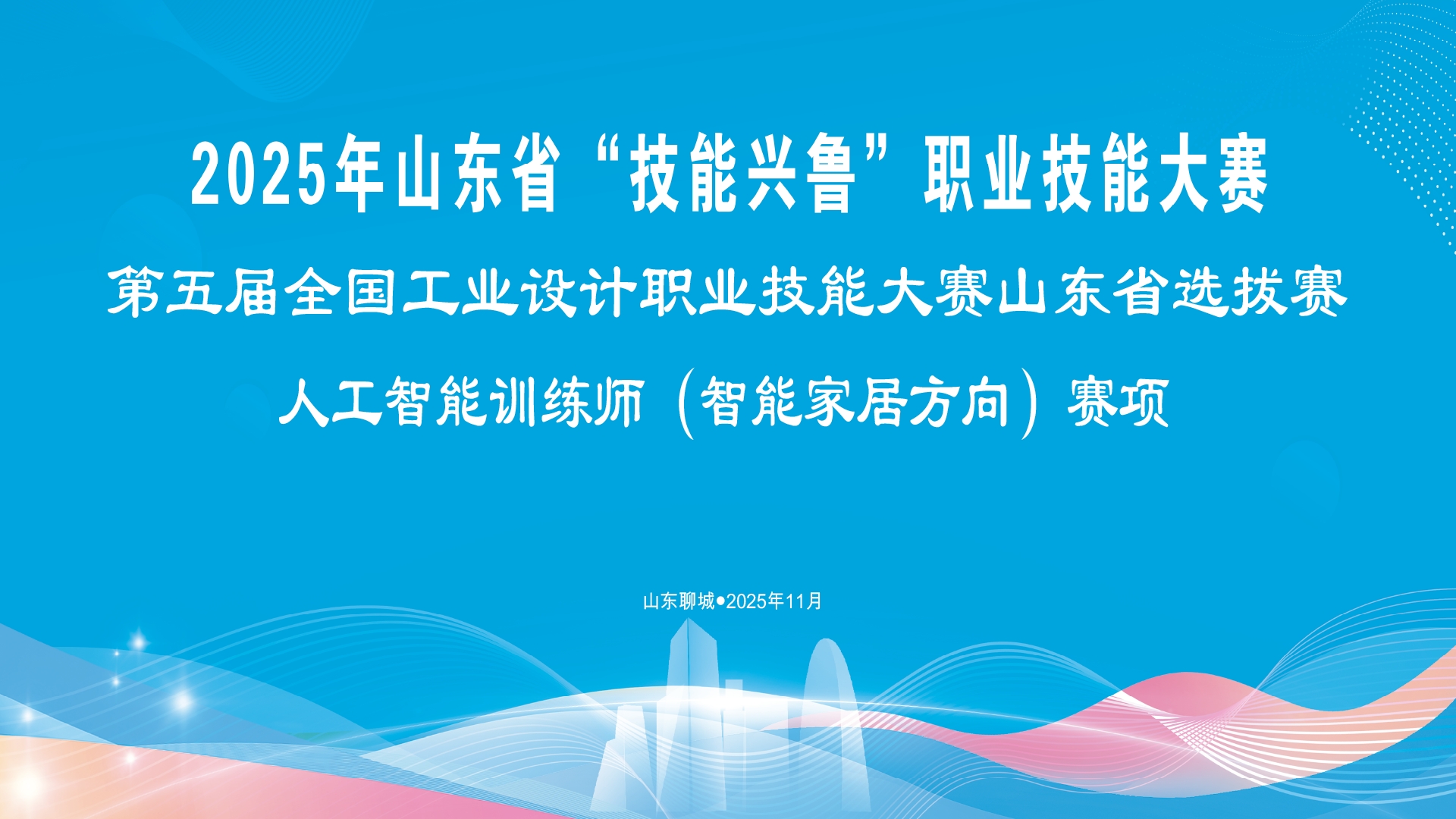 2025年山东省“技能兴鲁”职业技能大赛

第五届全国工业设计职业技能大赛山东省选拔赛

人工智能训练师（智能家居方向）赛项

山东聊城●2025年11月